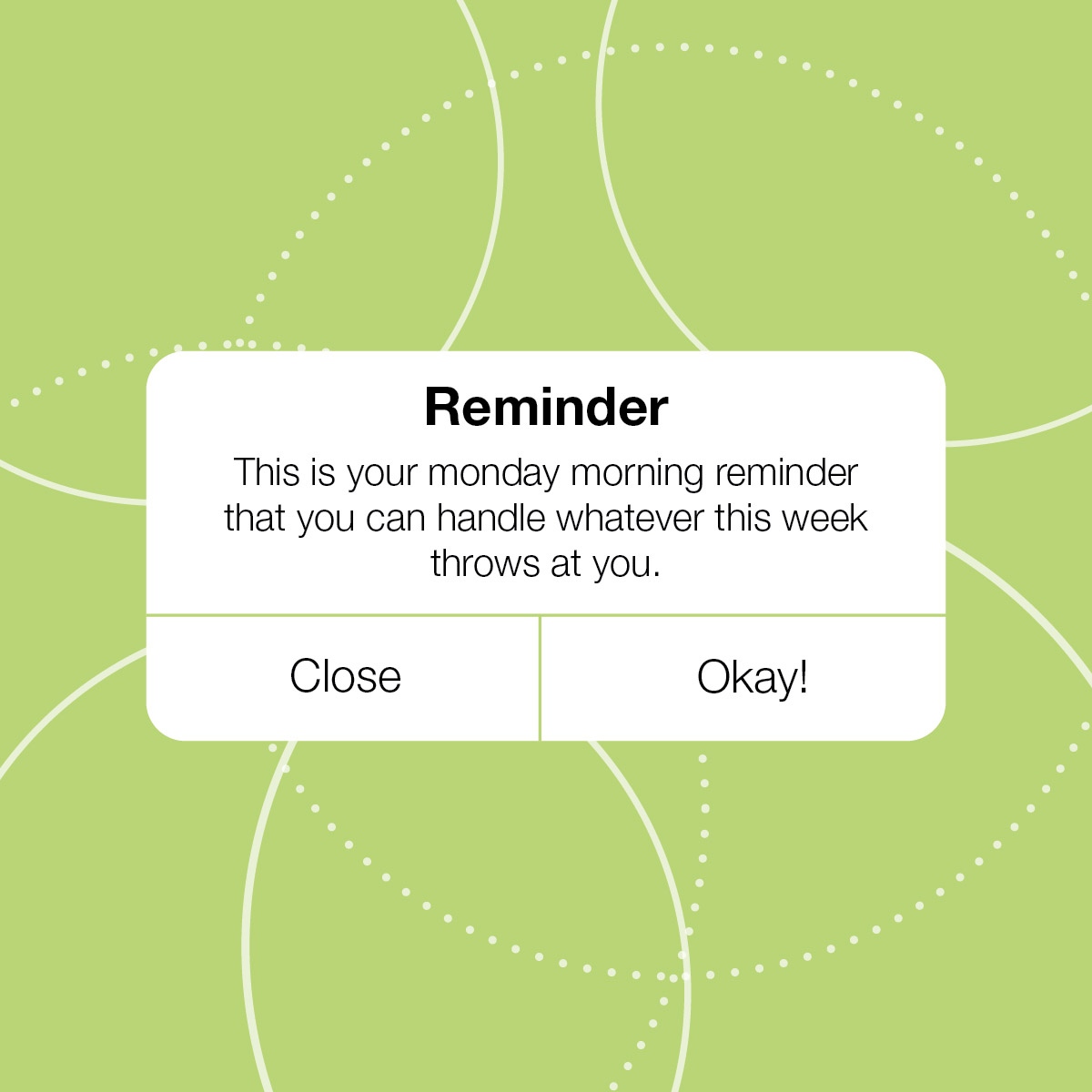 Reminder

This is your monday morning reminder that you can handle whatever this week throws at you.

Close

Okay!